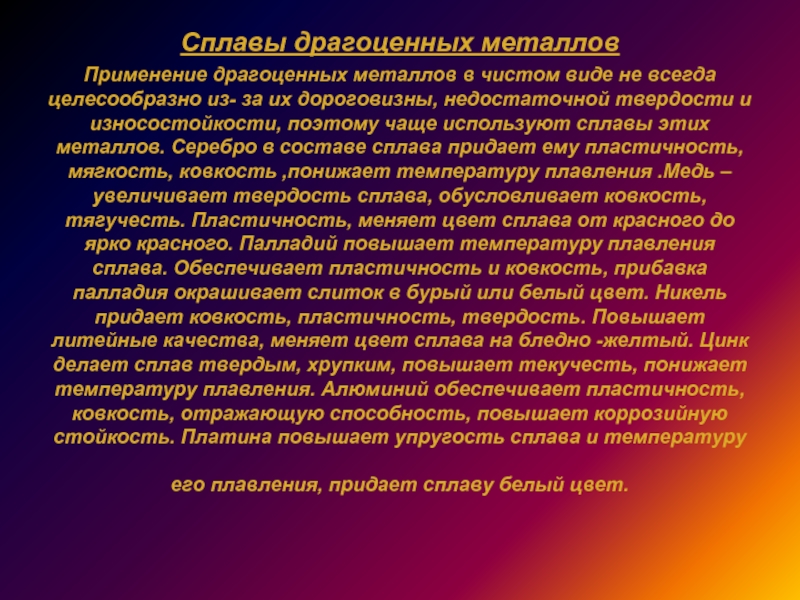 Сплавы драгоценных металлов

Применение драгоценных металлов в чистом виде не всегда целесообразно из- за их дороговизны, недостаточной твердости и износостойкости, поэтому чаще используют сплавы этих металлов. Серебро в составе сплава придает ему пластичность, мягкость, ковкость ,понижает температуру плавления .Медь – увеличивает твердость сплава, обусловливает ковкость, тягучесть. Пластичность, меняет цвет сплава от красного до ярко красного. Палладий повышает температуру плавления сплава. Обеспечивает пластичность и ковкость, прибавка палладия окрашивает слиток в бурый или белый цвет. Никель придает ковкость, пластичность, твердость. Повышает литейные качества, меняет цвет сплава на бледно -желтый. Цинк делает сплав твердым, хрупким, повышает текучесть, понижает температуру плавления. Алюминий обеспечивает пластичность, ковкость, отражающую способность, повышает коррозийную стойкость. Платина повышает упругость сплава и температуру

его плавления, придает сплаву белый цвет.